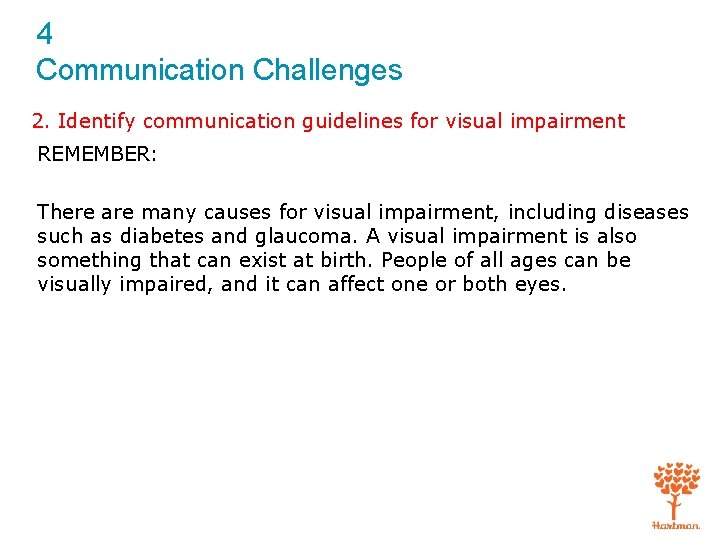 4
Communication Challenges

2. Identify communication guidelines for visual impairment

REMEMBER:

There are many causes for visual impairment, including diseases such as diabetes and glaucoma. A visual impairment is also something that can exist at birth. People of all ages can be visually impaired, and it can affect one or both eyes.

Hartman